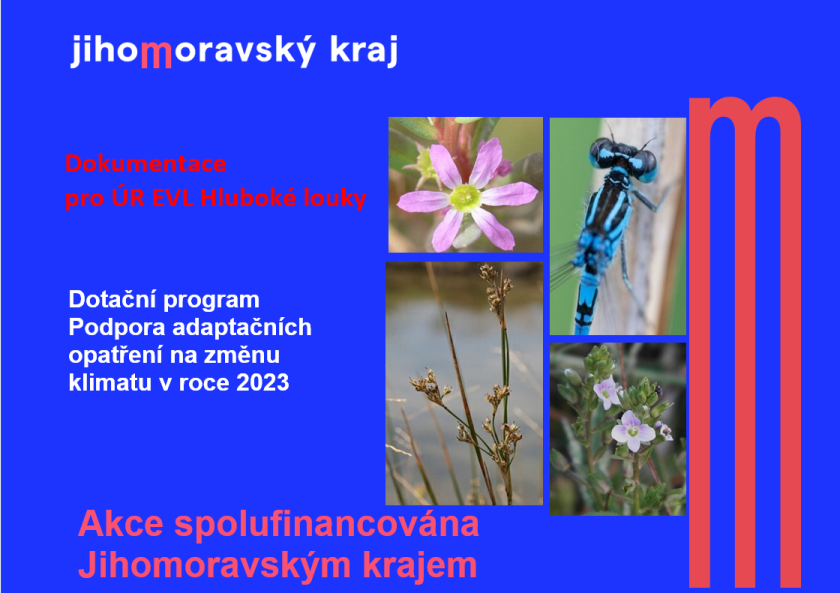 jihomoravský kraj

Dokumentace
pro ÚR EVL Hluboké louky

Dotační program
Podpora adaptačních opatření na změnu klimatu v roce 2023

Akce spolufinancována
Jihomoravským krajem